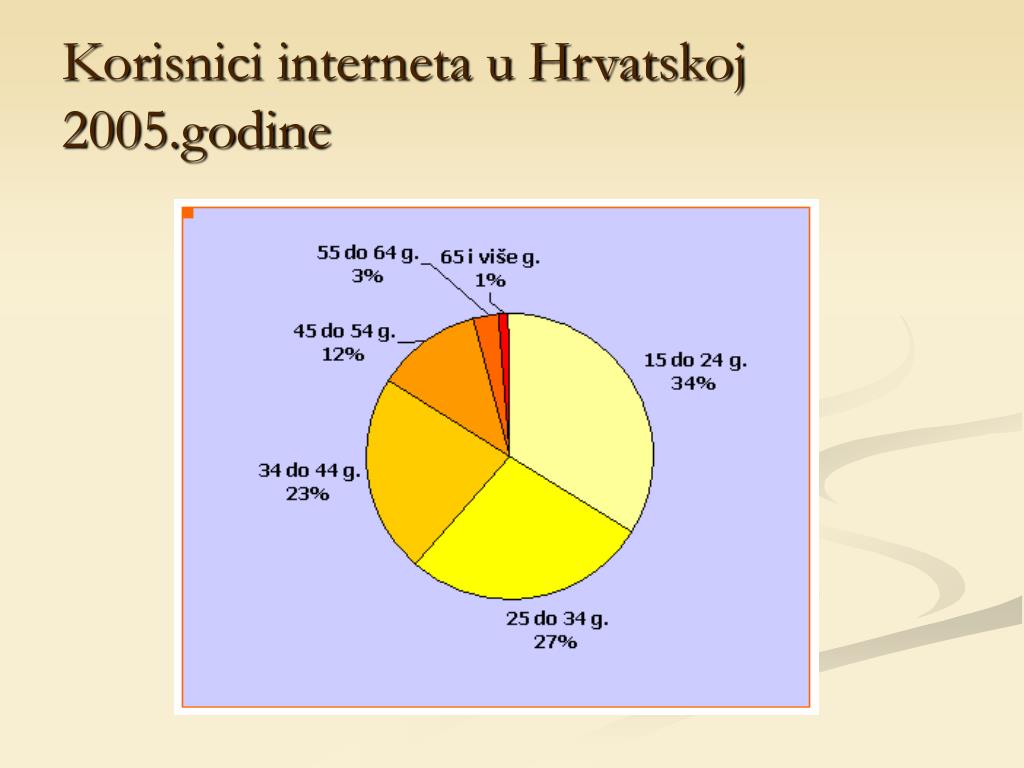 Korisnici interneta u Hrvatskoj 2005.godine

55 do 64 g.
3%

65 i više g.
1%

45 do 54 g.
12%

15 do 24 g.
34%

34 do 44 g.
23%

25 do 34 g.
27%